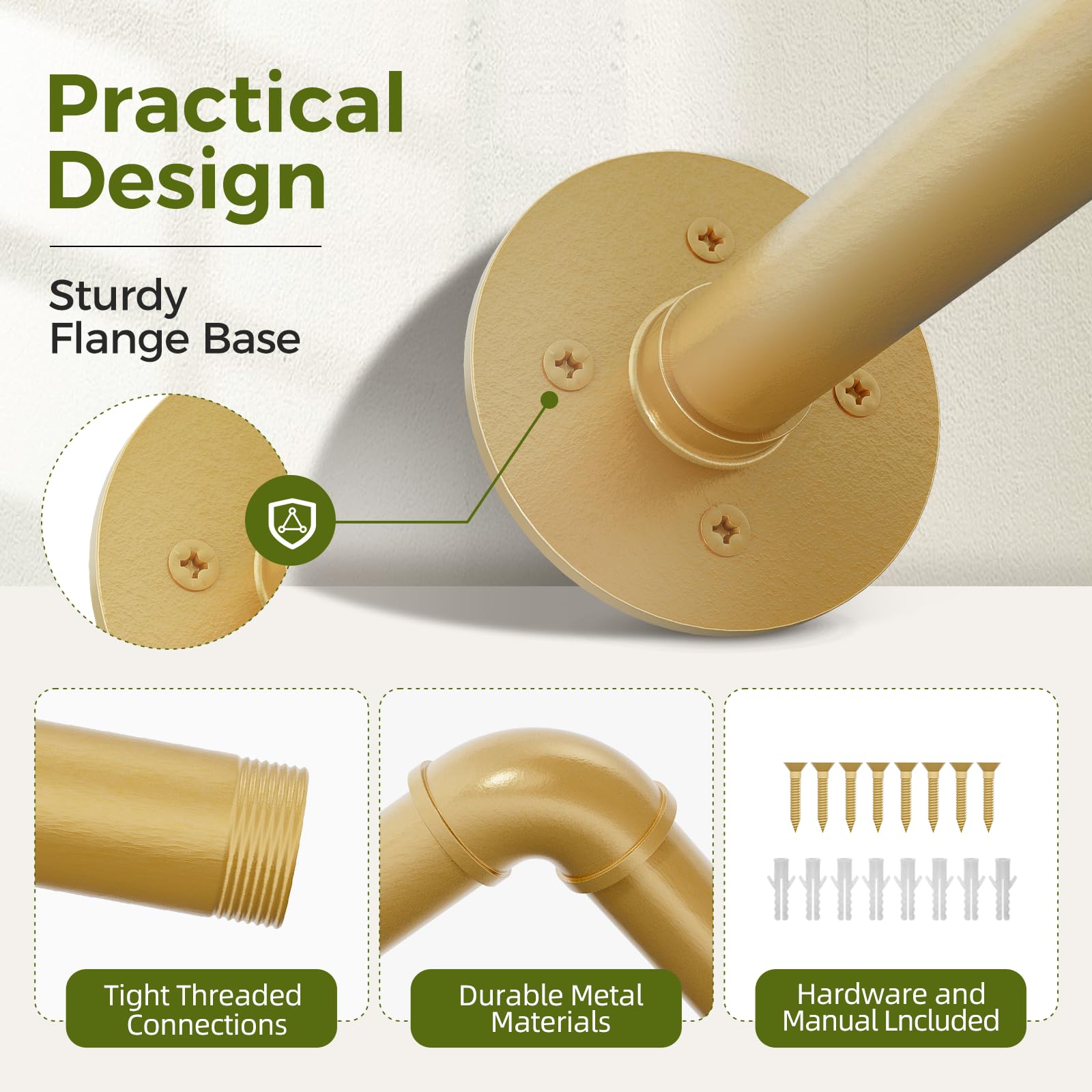 Practical Design

Sturdy Flange Base

Tight Threaded Connections

Durable Metal Materials

Hardware and Manual Lncluded